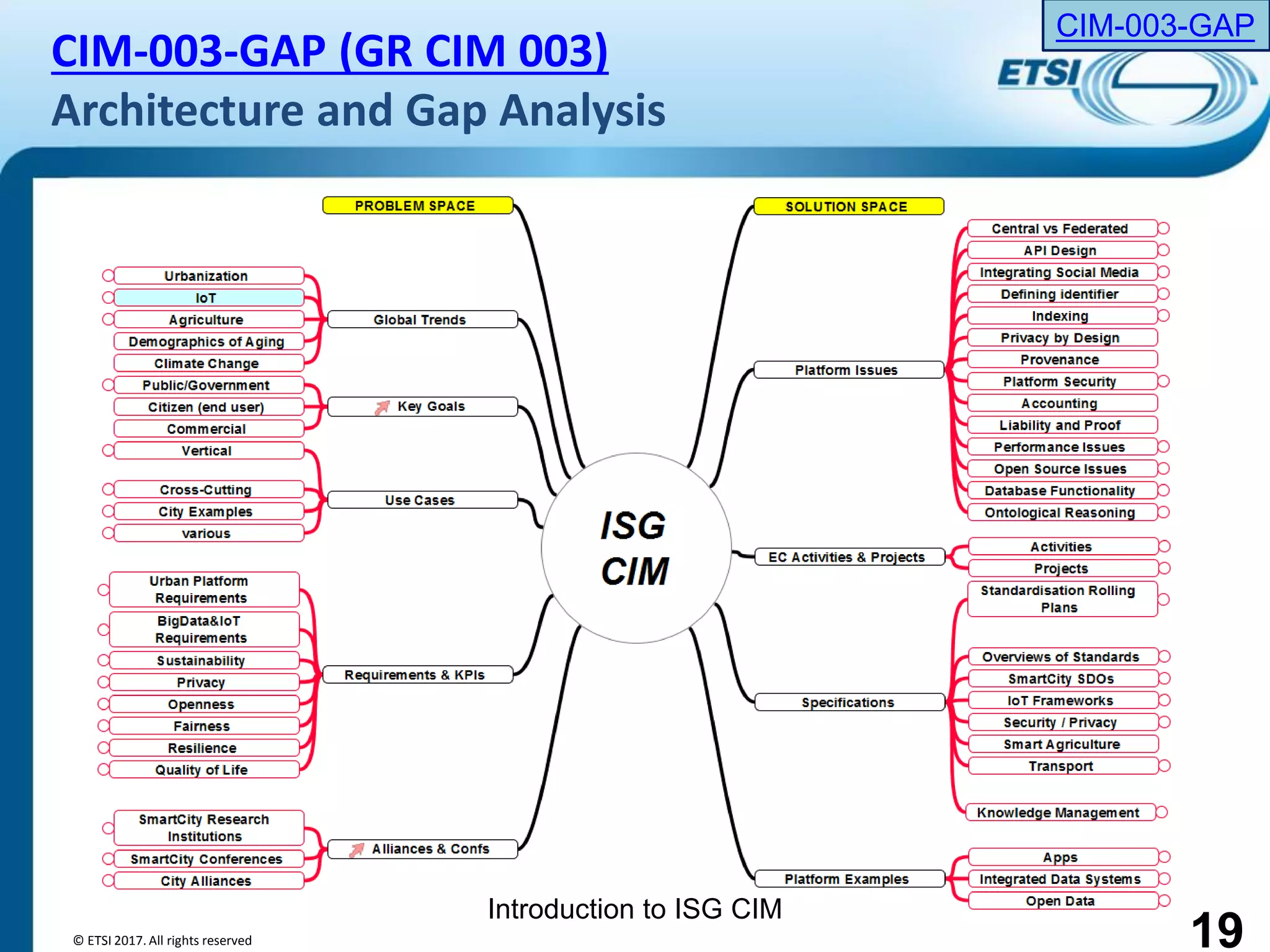 CIM-003-GAP

CIM-003-GAP (GR CIM 003)
Architecture and Gap Analysis

ETSI

PROBLEM SPACE

Urbanization
IoT
Agriculture
Demographics of Aging
Climate Change
Global Trends

Public/Government
Citizen (end user)
Commercial
Key Goals

Vertical
Cross-Cutting
City Examples
various
Use Cases

Urban Platform Requirements
BigData&IoT Requirements
Sustainability
Privacy
Openness
Fairness
Resilience
Quality of Life
Requirements & KPIs

SmartCity Research Institutions
SmartCity Conferences
City Alliances
Alliances & Confs

ISG CIM

SOLUTION SPACE

Platform Issues
Central vs Federated
API Design
Integrating Social Media
Defining identifier
Indexing
Privacy by Design
Provenance
Platform Security
Accounting
Liability and Proof
Performance Issues
Open Source Issues
Database Functionality
Ontological Reasoning

EC Activities & Projects
Activities
Projects

Specifications
Standardisation Rolling Plans
Overviews of Standards
SmartCity SDOs
IoT Frameworks
Security / Privacy
Smart Agriculture
Transport
Knowledge Management

Platform Examples
Apps
Integrated Data Systems
Open Data

Introduction to ISG CIM

© ETSI 2017. All rights reserved

19